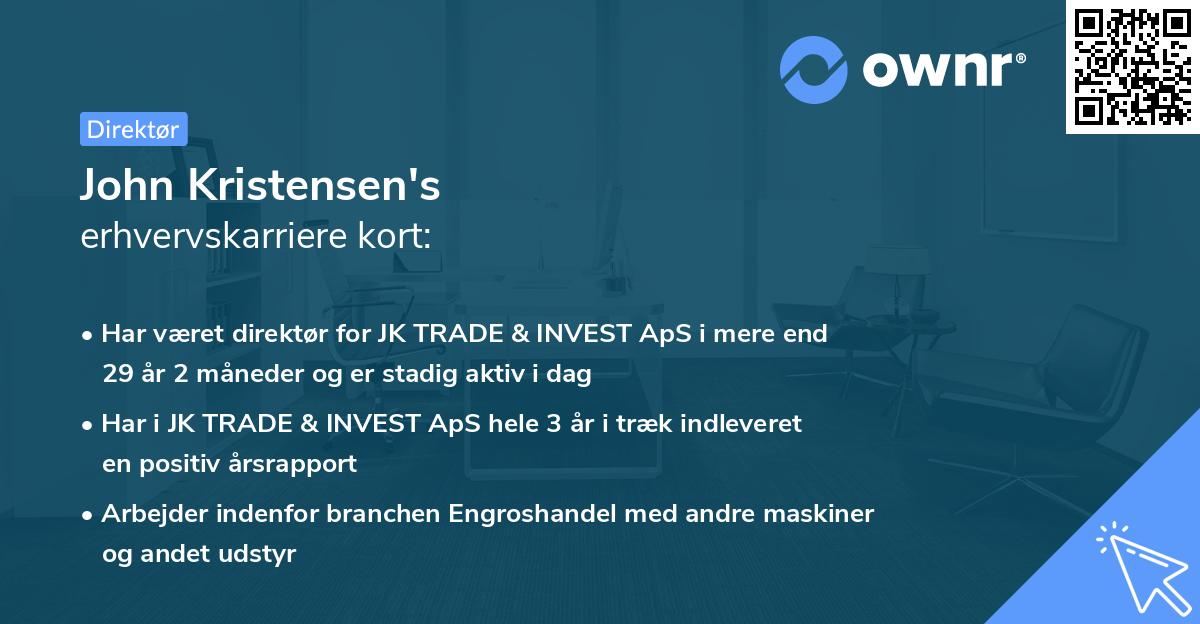 ownr®

Direktør

John Kristensen's
erhvervskarriere kort:

• Har været direktør for JK TRADE & INVEST ApS i mere end 29 år 2 måneder og er stadig aktiv i dag

• Har i JK TRADE & INVEST ApS hele 3 år i træk indleveret en positiv årsrapport

• Arbejder indenfor branchen Engroshandel med andre maskiner og andet udstyr